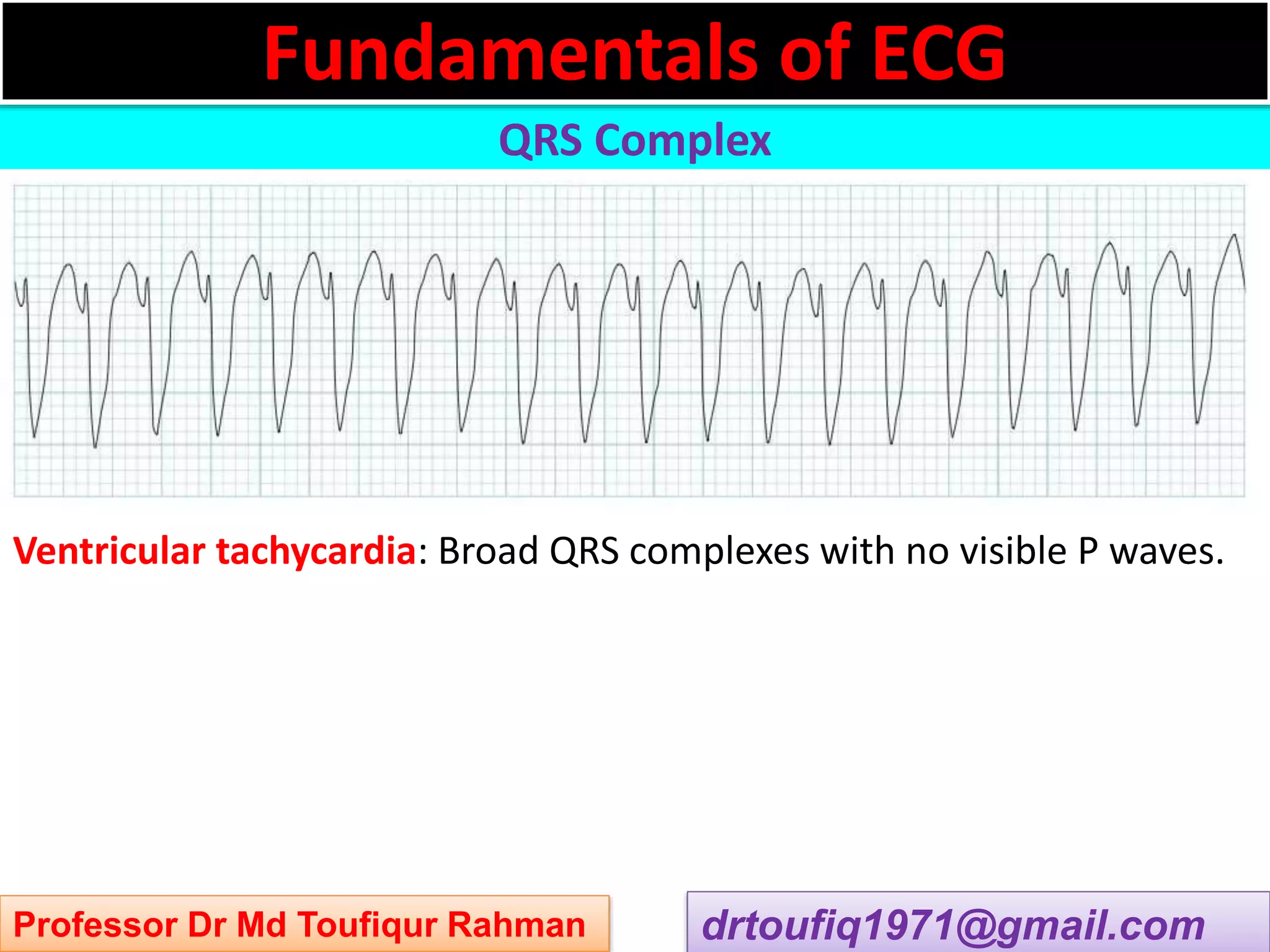 Fundamentals of ECG

QRS Complex

Ventricular tachycardia: Broad QRS complexes with no visible P waves.

Professor Dr Md Toufiqur Rahman

drtoufiq1971@gmail.com